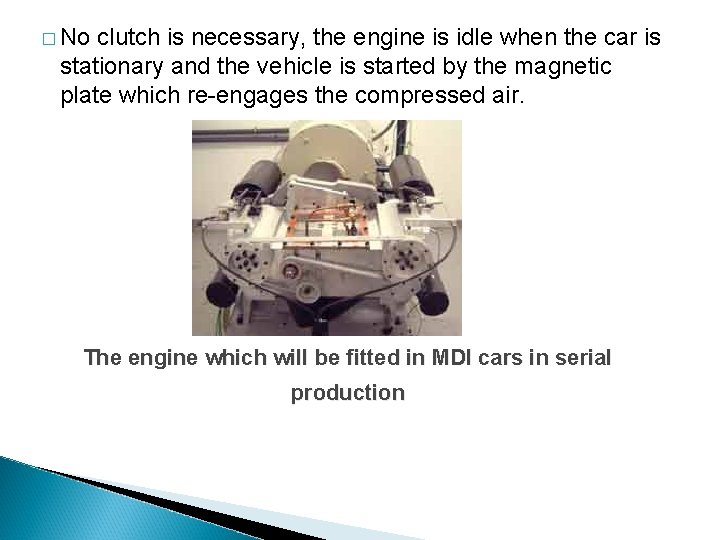 □ No clutch is necessary, the engine is idle when the car is stationary and the vehicle is started by the magnetic plate which re-engages the compressed air.

The engine which will be fitted in MDI cars in serial production